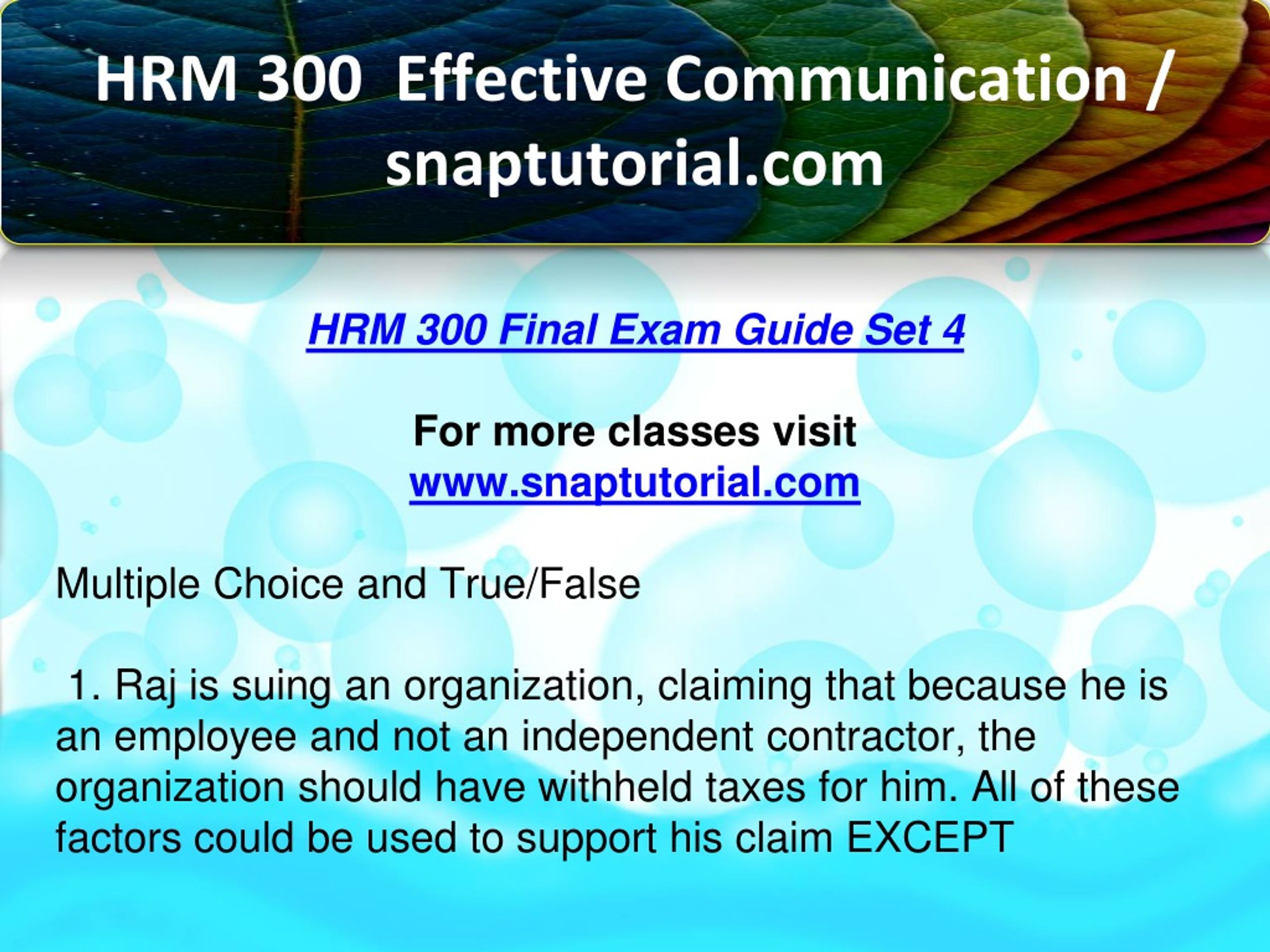 HRM 300 Effective Communication / snaptutorial.com

HRM 300 Final Exam Guide Set 4

For more classes visit
www.snaptutorial.com

Multiple Choice and True/False

1. Raj is suing an organization, claiming that because he is an employee and not an independent contractor, the organization should have withheld taxes for him. All of these factors could be used to support his claim EXCEPT